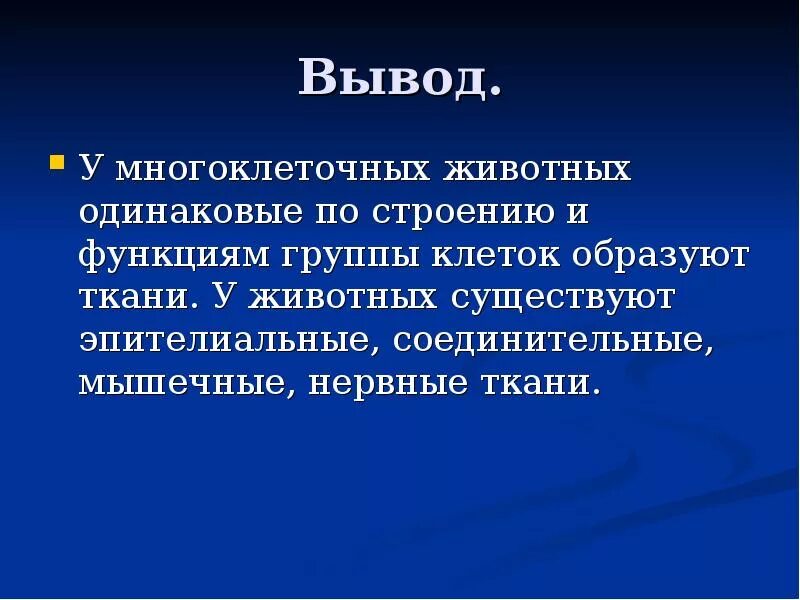 Вывод.

У многоклеточных животных одинаковые по строению и функциям группы клеток образуют ткани. У животных существуют эпителиальные, соединительные, мышечные, нервные ткани.